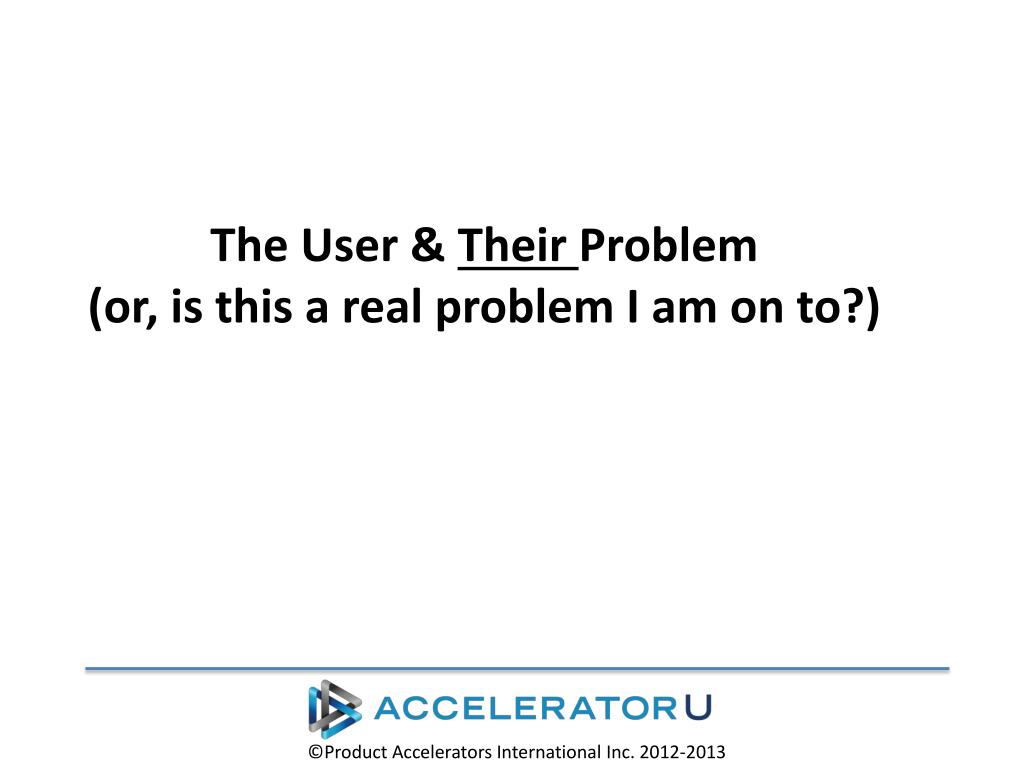 The User & Their Problem
(or, is this a real problem I am on to?)

ACCELERATOR U

©Product Accelerators International Inc. 2012-2013